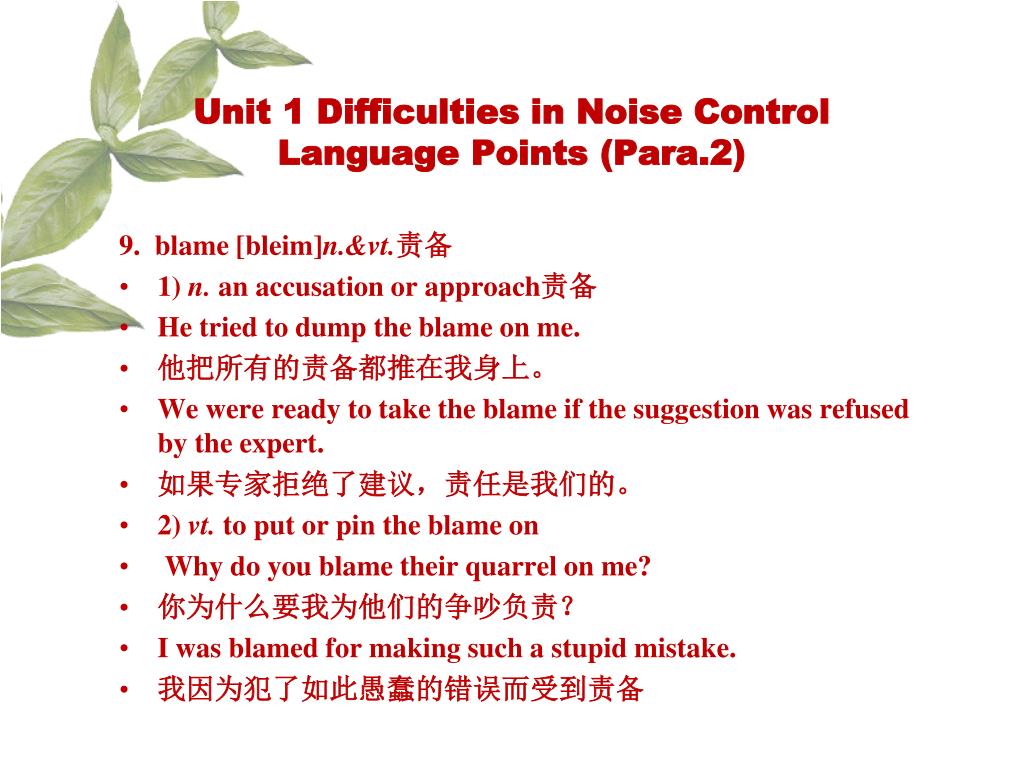 Unit 1 Difficulties in Noise Control
Language Points (Para.2)

9. blame [bleim]n.&vt.责备
• 1) n. an accusation or approach责备
• He tried to dump the blame on me.
• 他把所有的责备都推在我身上。
• We were ready to take the blame if the suggestion was refused by the expert.
• 如果专家拒绝了建议，责任是我们的。
• 2) vt. to put or pin the blame on
• Why do you blame their quarrel on me?
• 你为什么要我为他们的争吵负责？
• I was blamed for making such a stupid mistake.
• 我因为犯了如此愚蠢的错误而受到责备